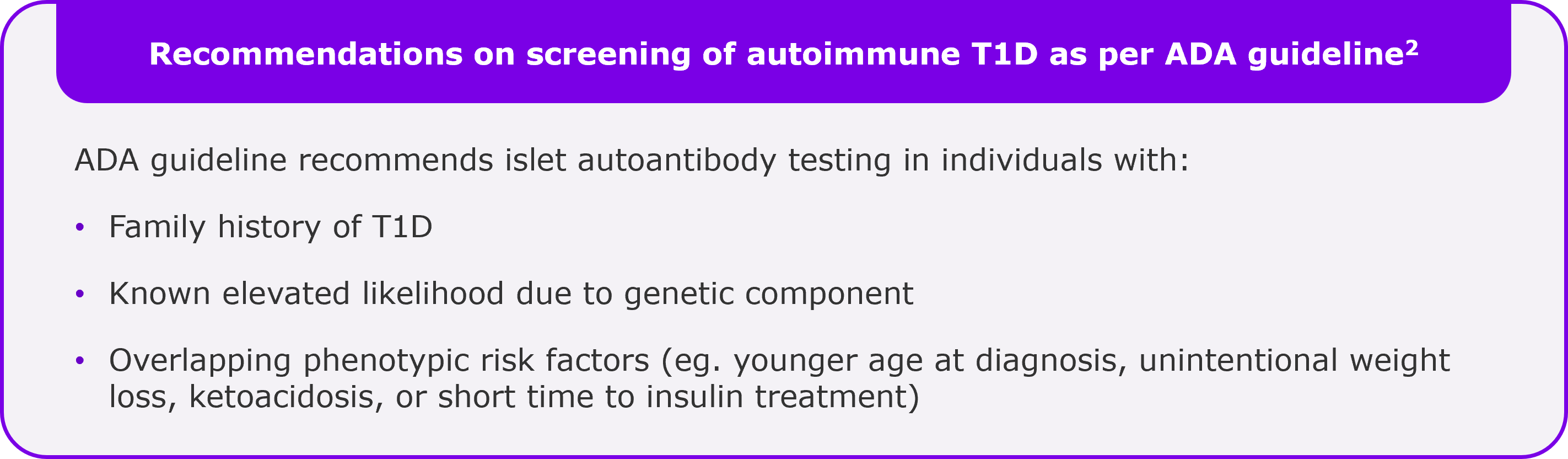 Recommendations on screening of autoimmune T1D as per ADA guideline$^2$

ADA guideline recommends islet autoantibody testing in individuals with:

• Family history of T1D

• Known elevated likelihood due to genetic component

• Overlapping phenotypic risk factors (eg. younger age at diagnosis, unintentional weight loss, ketoacidosis, or short time to insulin treatment)